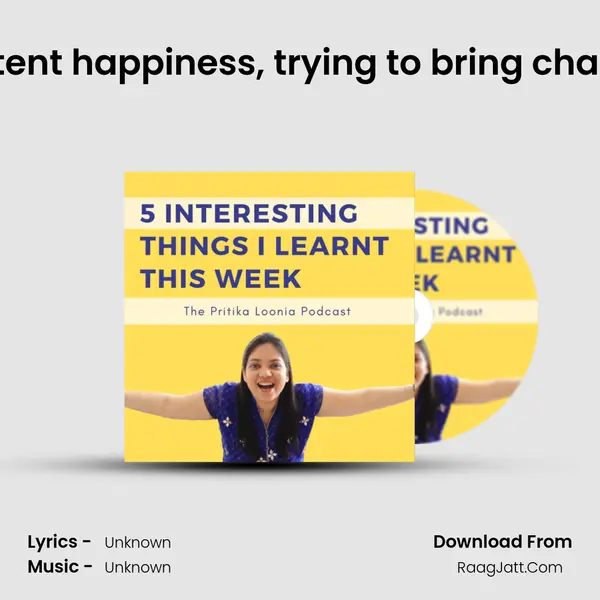 tent happiness, trying to bring cha

5 INTERESTING THINGS I LEARNT THIS WEEK

The Pritika Loonia Podcast

STING
LEARNT
EK
Podcast

Lyrics - Unknown
Music - Unknown

Download From
RaagJatt.Com